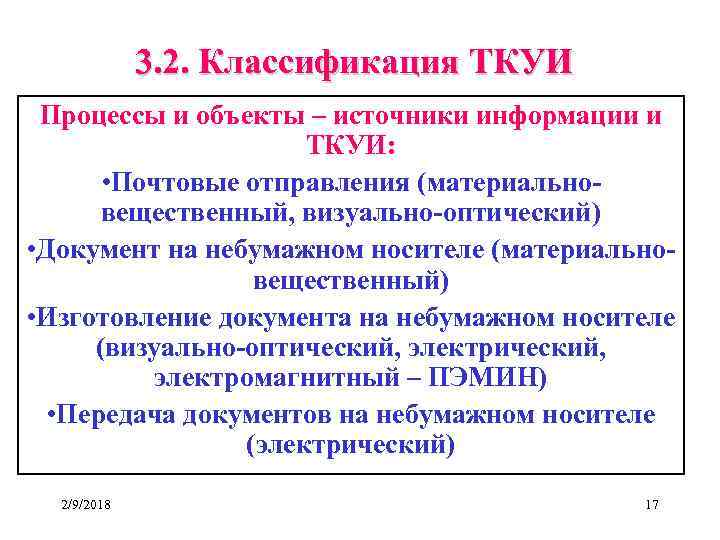 3.2. Классификация ТКУИ

Процессы и объекты – источники информации и ТКУИ:

•Почтовые отправления (материально-вещественный, визуально-оптический)

•Документ на небумажном носителе (материально-вещественный)

•Изготовление документа на небумажном носителе (визуально-оптический, электрический, электромагнитный – ПЭМИН)

•Передача документов на небумажном носителе (электрический)

2/9/2018

17